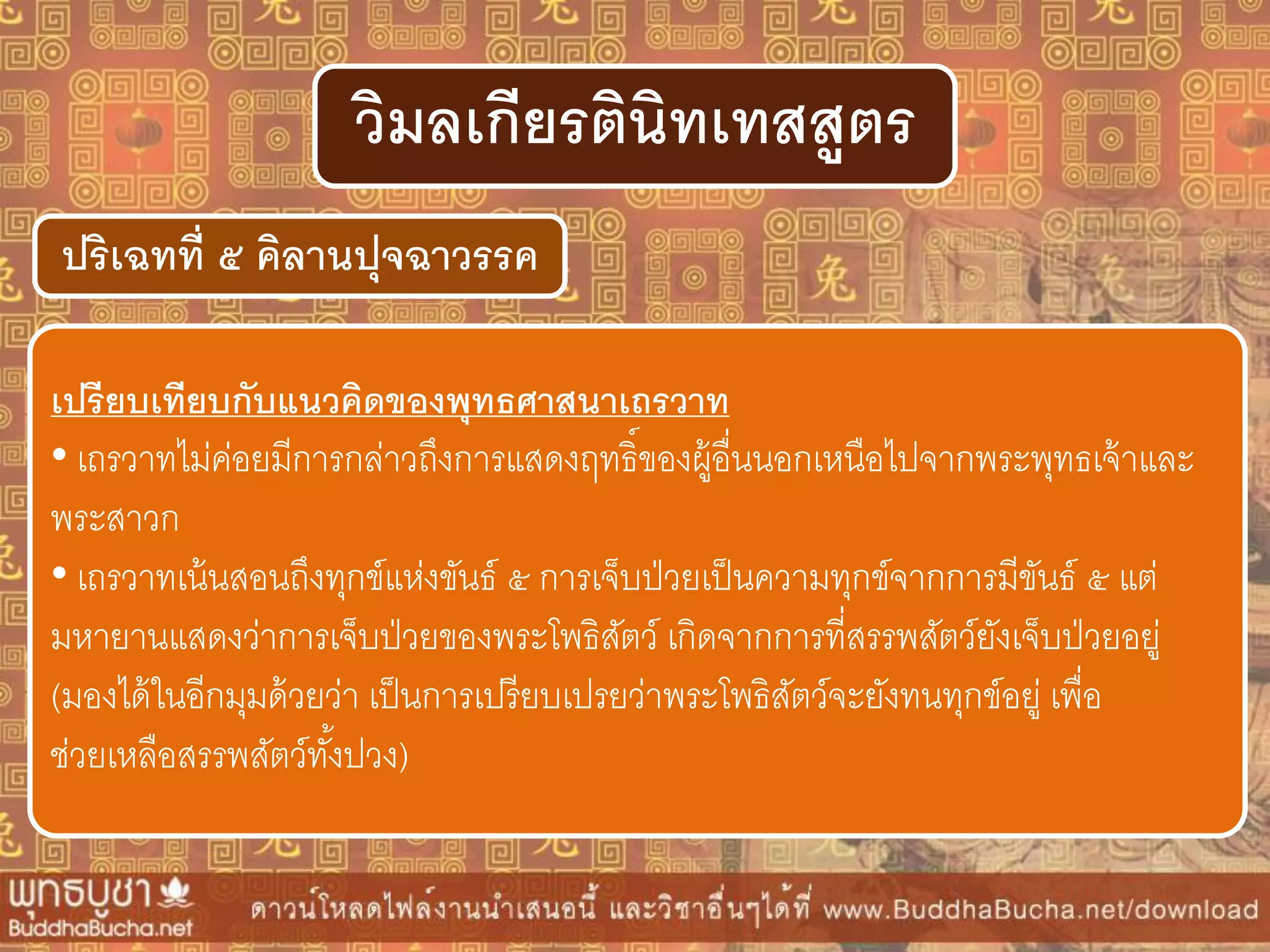 วิมลเกียรตินิทเทสสูตร

ปริเฉทที่ ๕ คิลานปุจฉาวรรค

เปรียบเทียบกับแนวคิดของพุทธศาสนาเถรวาท

• เถรวาทไม่ค่อยมีการกล่าวถึงการแสดงฤทธิ์ของผู้อื่นนอกเหนือไปจากพระพุทธเจ้าและพระสาวก

• เถรวาทเน้นสอนถึงทุกข์แห่งขันธ์ ๕ การเจ็บป่วยเป็นความทุกข์จากการมีขันธ์ ๕ แต่มหายานแสดงว่าการเจ็บป่วยของพระโพธิสัตว์ เกิดจากการที่สรรพสัตว์ยังเจ็บป่วยอยู่ (มองได้ในอีกมุมด้วยว่า เป็นการเปรียบเปรยว่าพระโพธิสัตว์จะยังทนทุกข์อยู่ เพื่อช่วยเหลือสรรพสัตว์ทั้งปวง)

พุทธบูชา
BuddhaBucha.net
ดาวน์โหลดไฟล์งานนำเสนอนี้ และวิชาอื่นๆได้ที่ www.BuddhaBucha.net/download